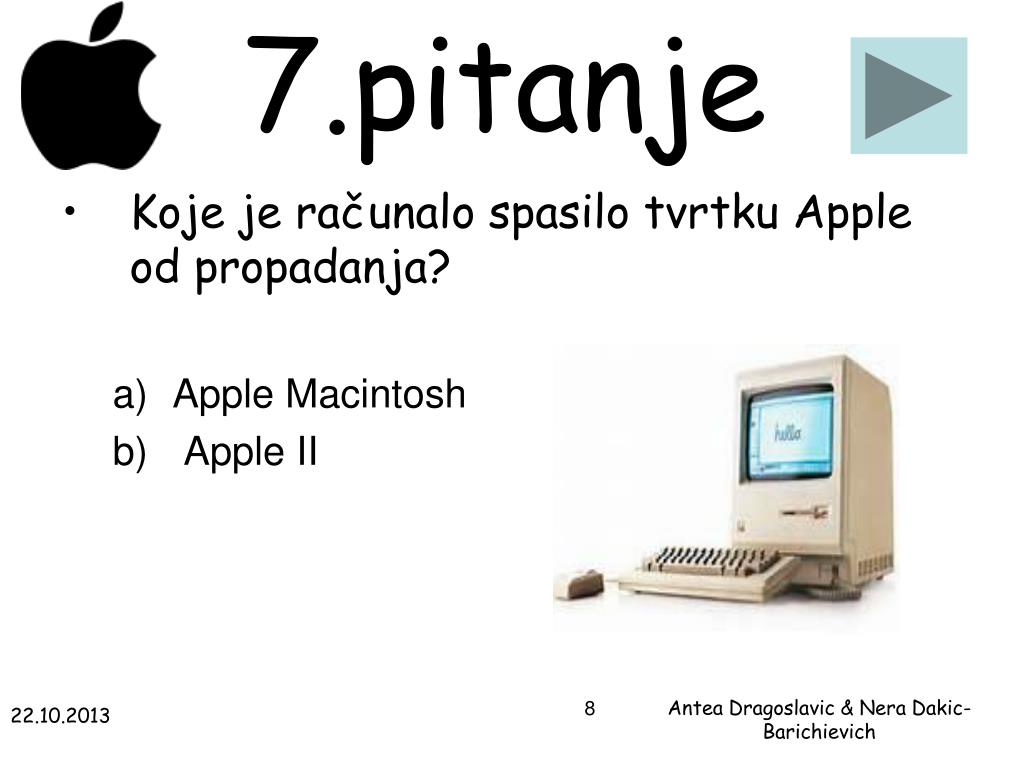 7.pitanje

• Koje je računalo spasilo tvrtku Apple od propadanja?

a) Apple Macintosh
b) Apple II

hello

22.10.2013

8

Antea Dragoslavic & Nera Dakic-Barichievich